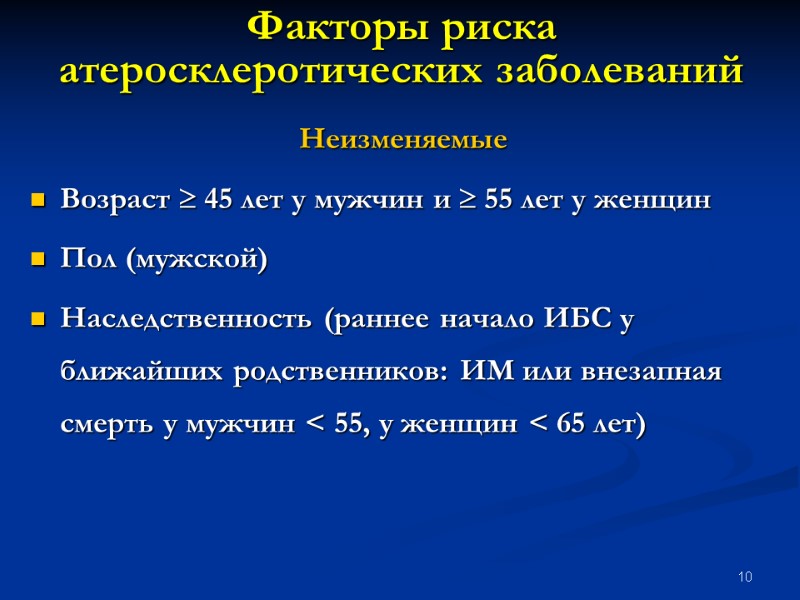 Факторы риска атеросклеротических заболеваний

Неизменяемые

- Возраст $\geq$ 45 лет у мужчин и $\geq$ 55 лет у женщин
- Пол (мужской)
- Наследственность (раннее начало ИБС у ближайших родственников: ИМ или внезапная смерть у мужчин < 55, у женщин < 65 лет)

10